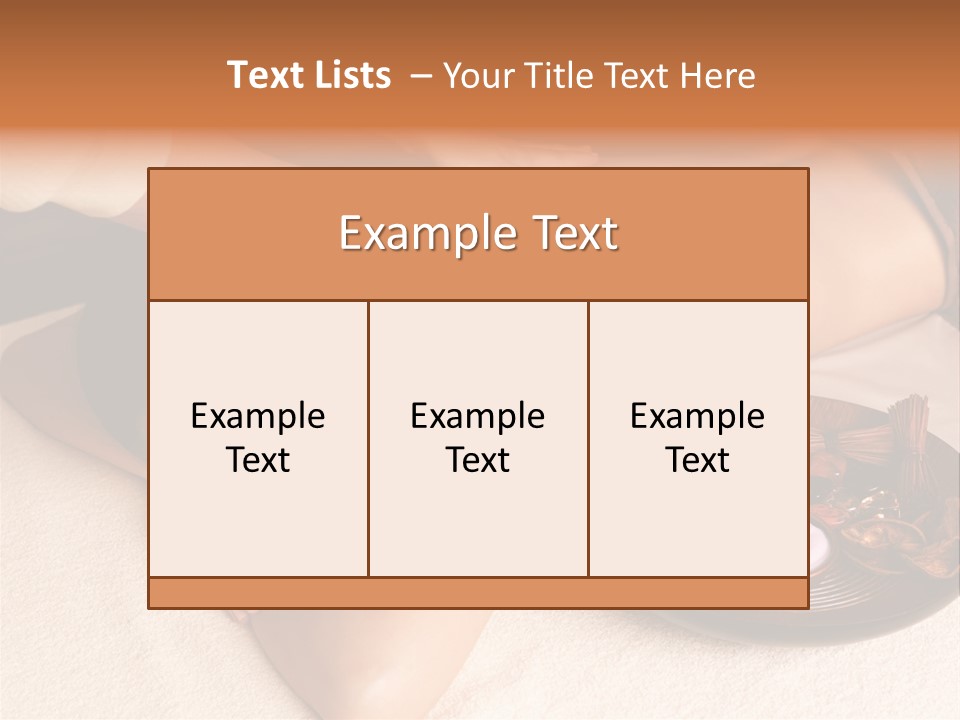 Text Lists – Your Title Text Here

Example Text

Example Text

Example Text

Example Text